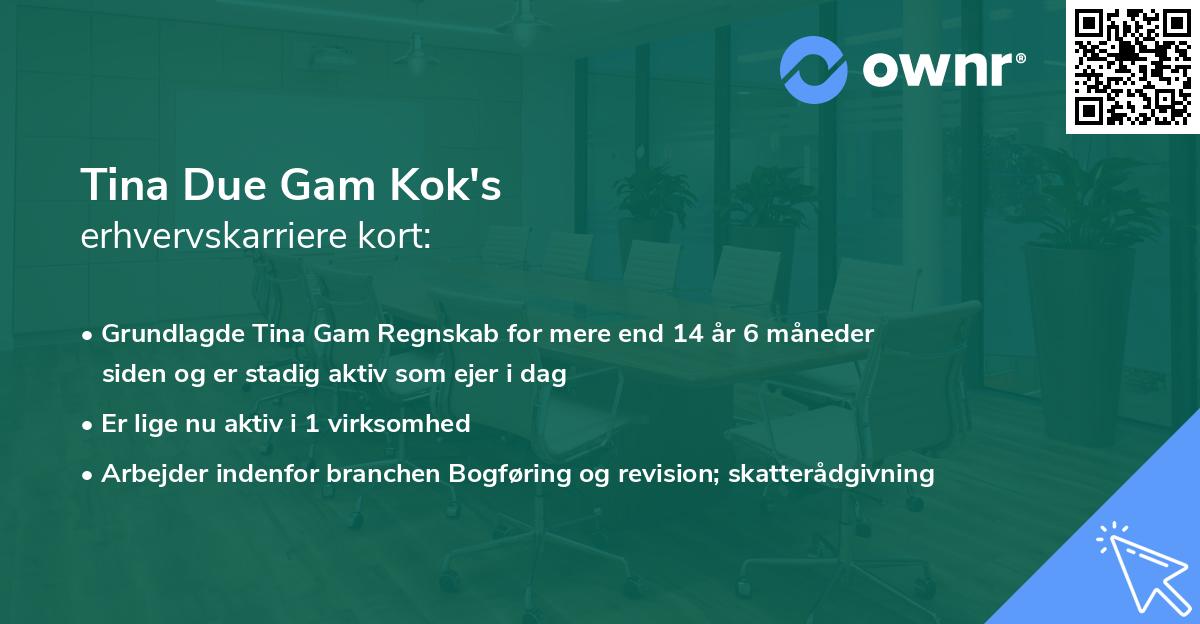 ownr®

Tina Due Gam Kok's
erhvervskarriere kort:

• Grundlagde Tina Gam Regnskab for mere end 14 år 6 måneder siden og er stadig aktiv som ejer i dag

• Er lige nu aktiv i 1 virksomhed

• Arbejder indenfor branchen Bogføring og revision; skatterådgivning